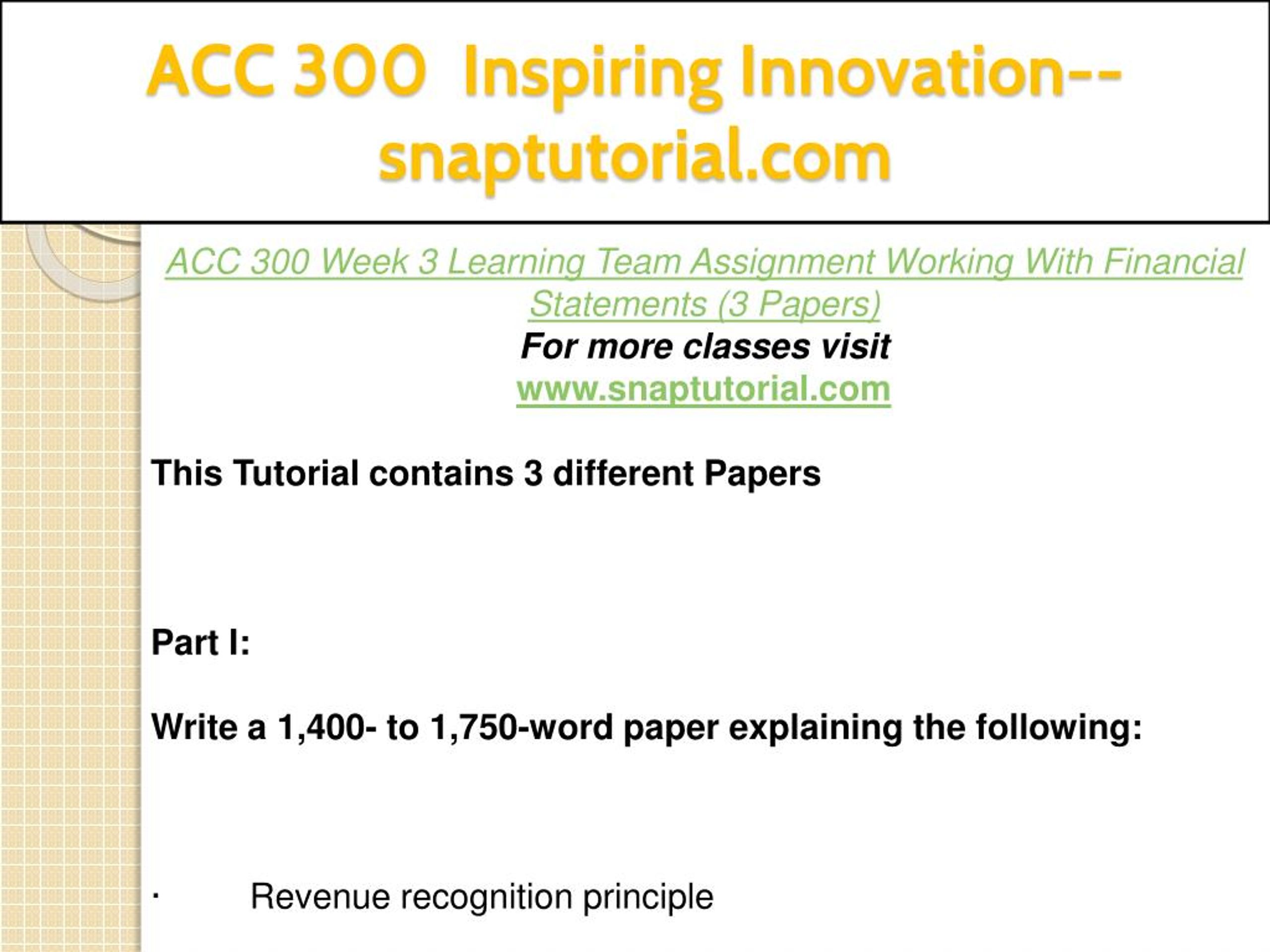 ACC 300 Inspiring Innovation--snaptutorial.com

ACC 300 Week 3 Learning Team Assignment Working With Financial Statements (3 Papers)
For more classes visit
www.snaptutorial.com

This Tutorial contains 3 different Papers

Part I:

Write a 1,400- to 1,750-word paper explaining the following:

· Revenue recognition principle